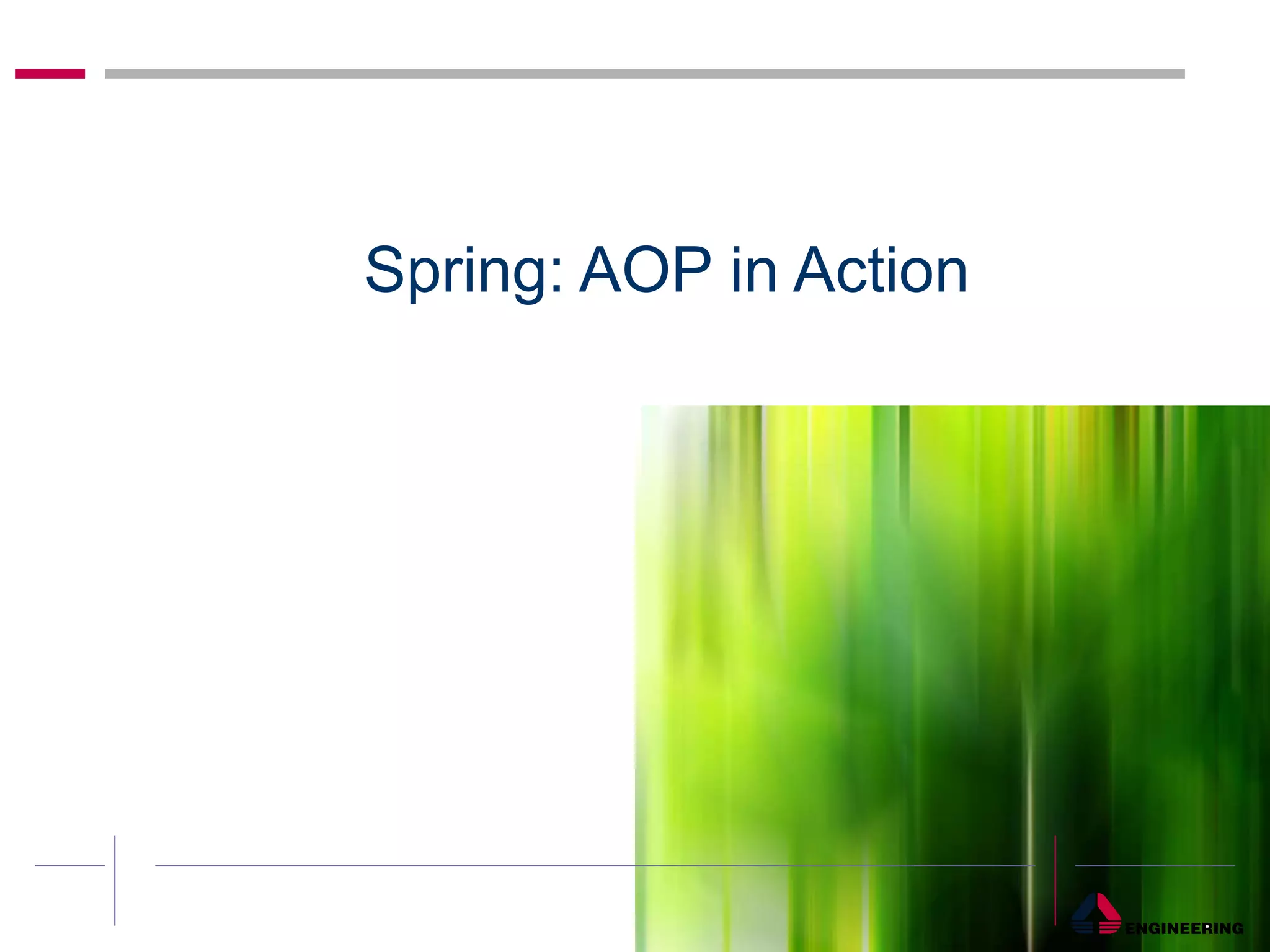 Spring: AOP in Action

ENGINEERING